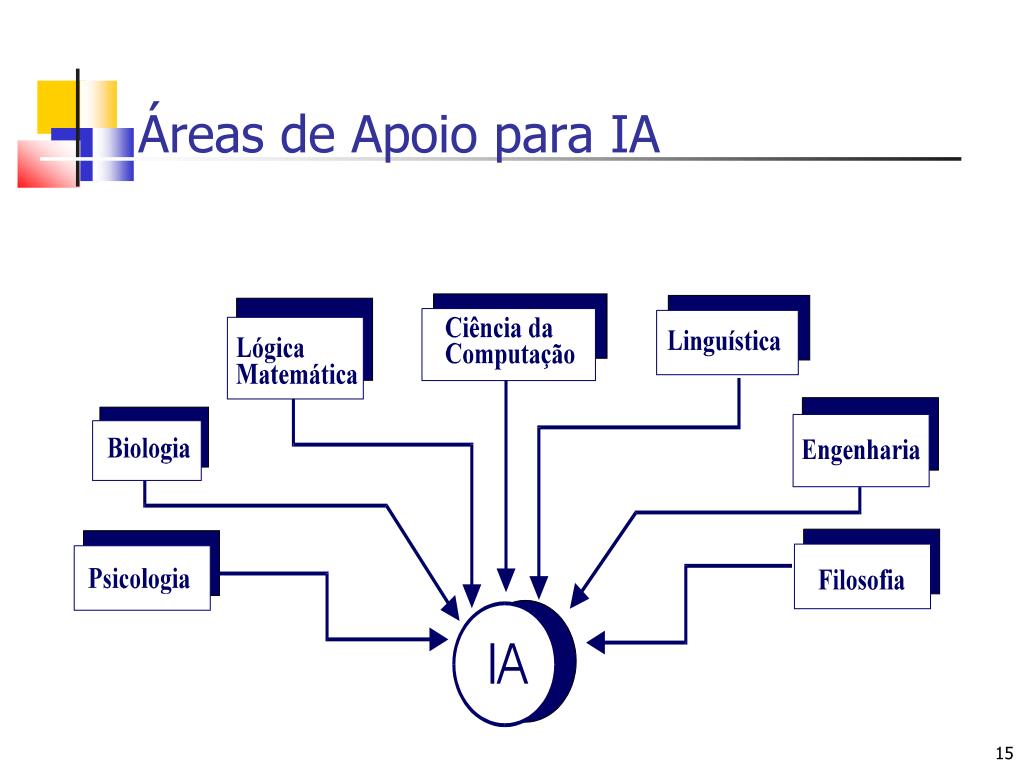 Áreas de Apoio para IA

Lógica Matemática

Ciência da Computação

Linguística

Biologia

Engenharia

Psicologia

Filosofia

IA

15